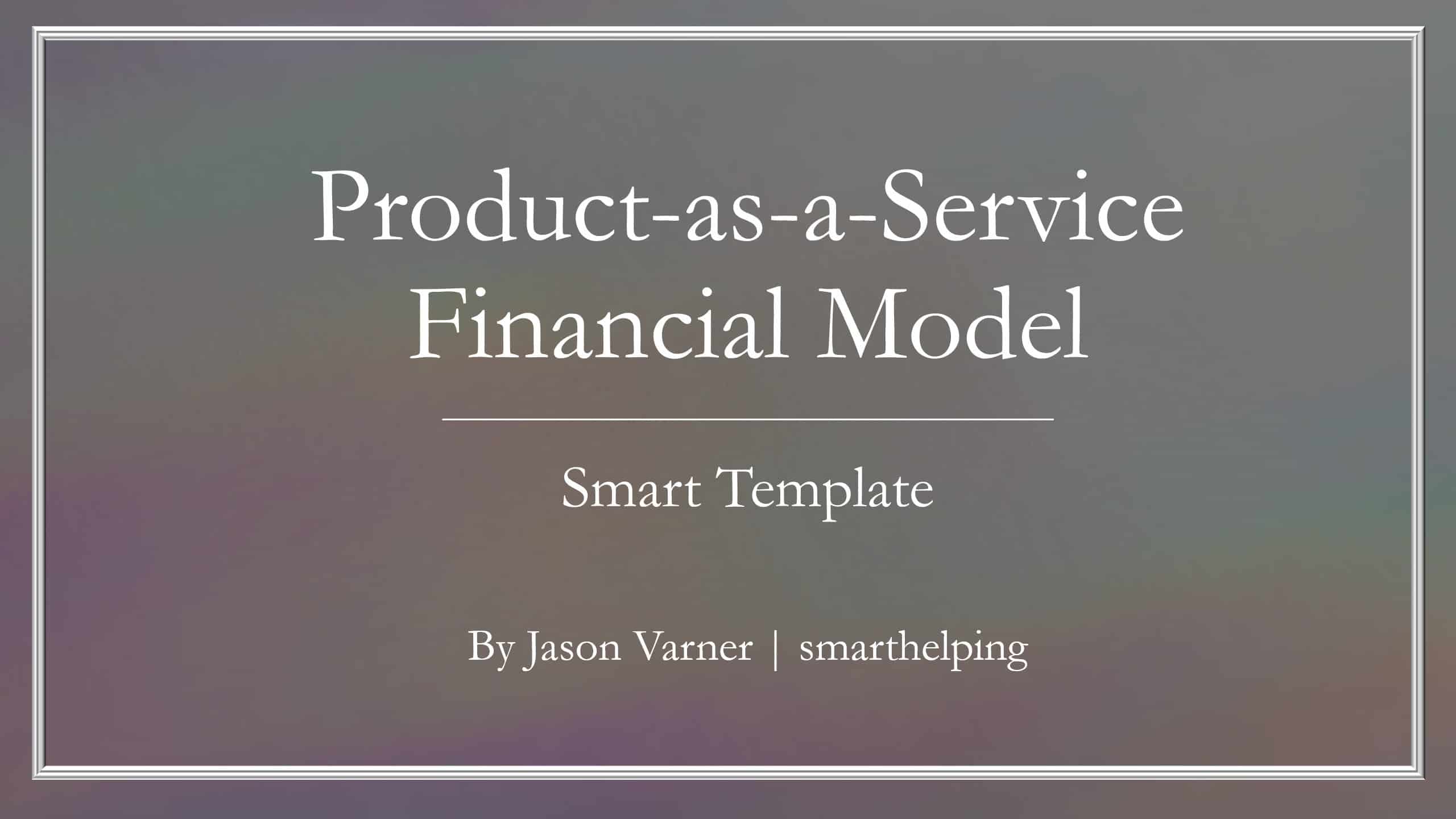 Product-as-a-Service Financial Model

Smart Template

By Jason Varner | smarthelping